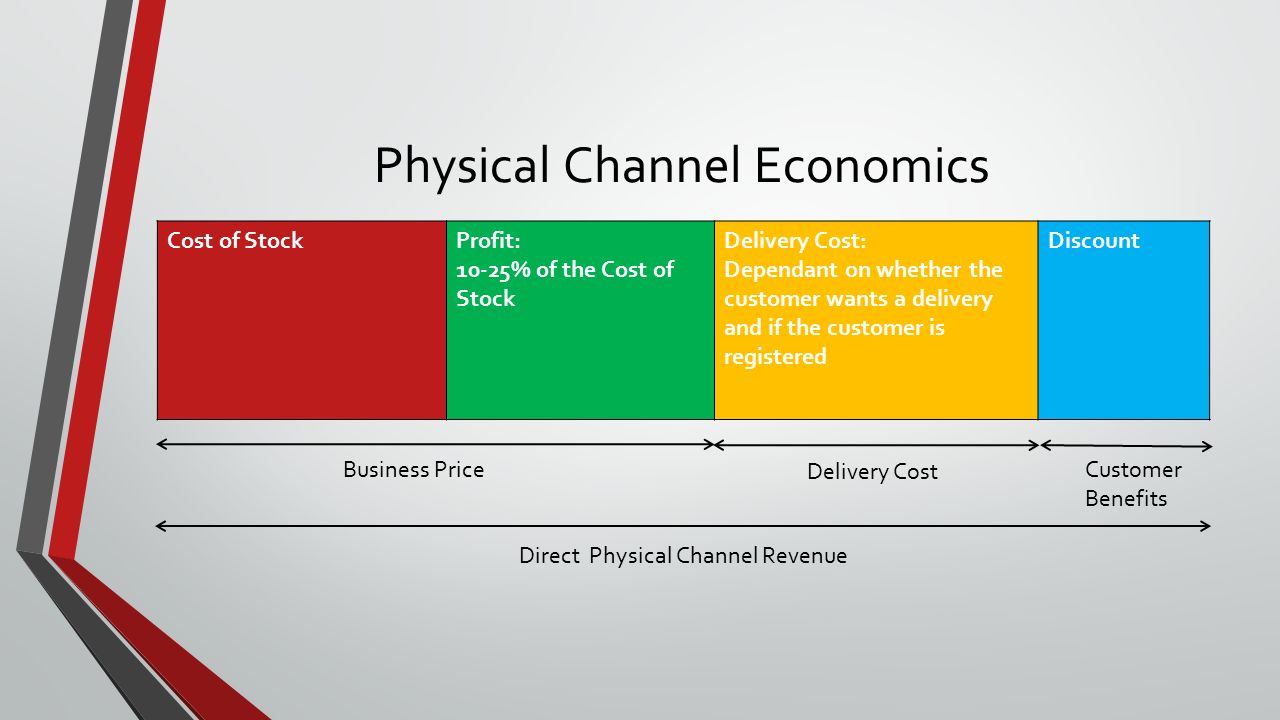 Physical Channel Economics

| Cost of Stock | Profit: 10-25% of the Cost of Stock | Delivery Cost: Dependant on whether the customer wants a delivery and if the customer is registered | Discount |
|---|---|---|---|

Business Price

Delivery Cost

Customer Benefits

Direct Physical Channel Revenue